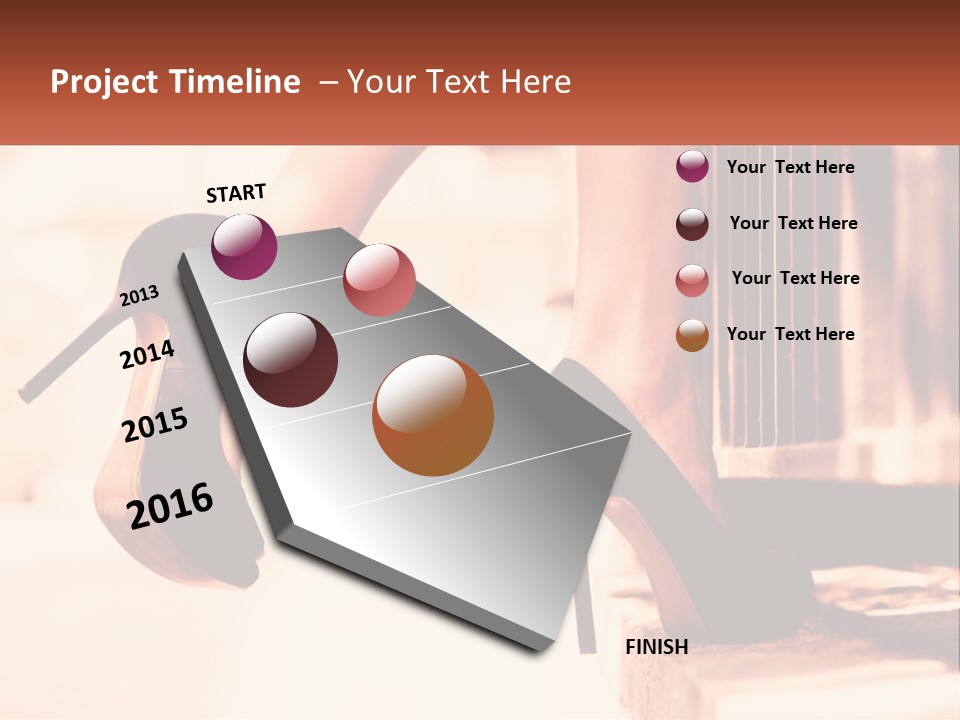 Project Timeline – Your Text Here

START

2013

2014

2015

2016

FINISH

Your Text Here

Your Text Here

Your Text Here

Your Text Here